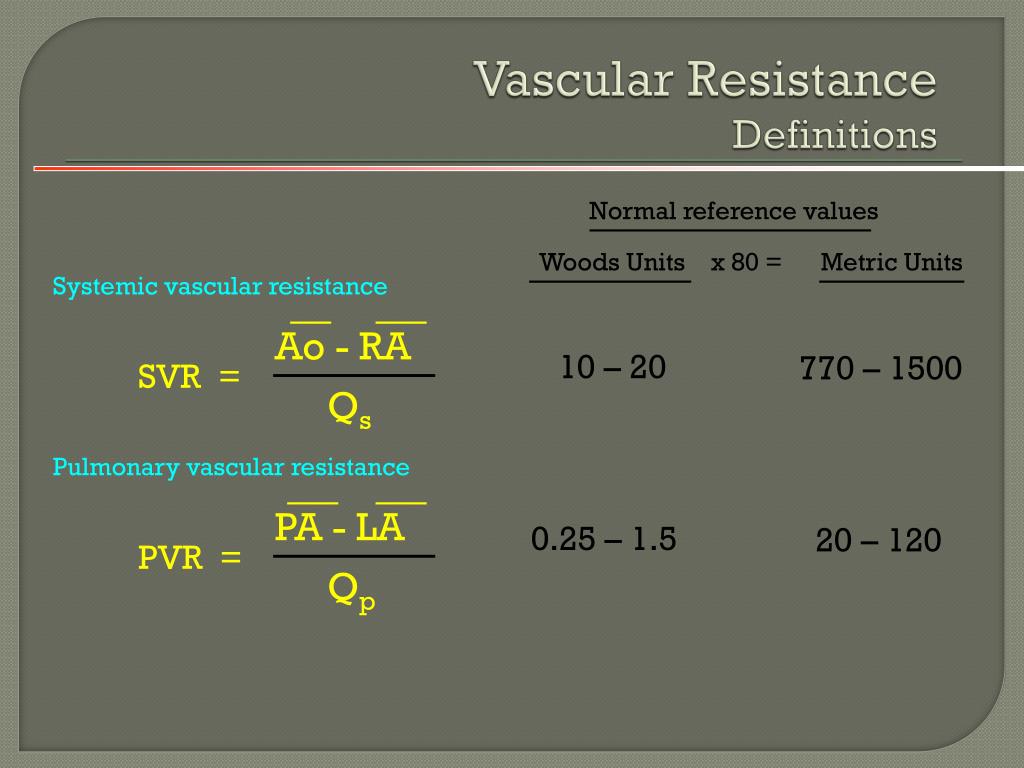 Vascular Resistance
Definitions

Normal reference values

Woods Units x 80 = Metric Units

Systemic vascular resistance

$SVR = \frac{\overline{Ao} - \overline{RA}}{Q_s}$

10 – 20

770 – 1500

Pulmonary vascular resistance

$PVR = \frac{\overline{PA} - \overline{LA}}{Q_p}$

0.25 – 1.5

20 – 120